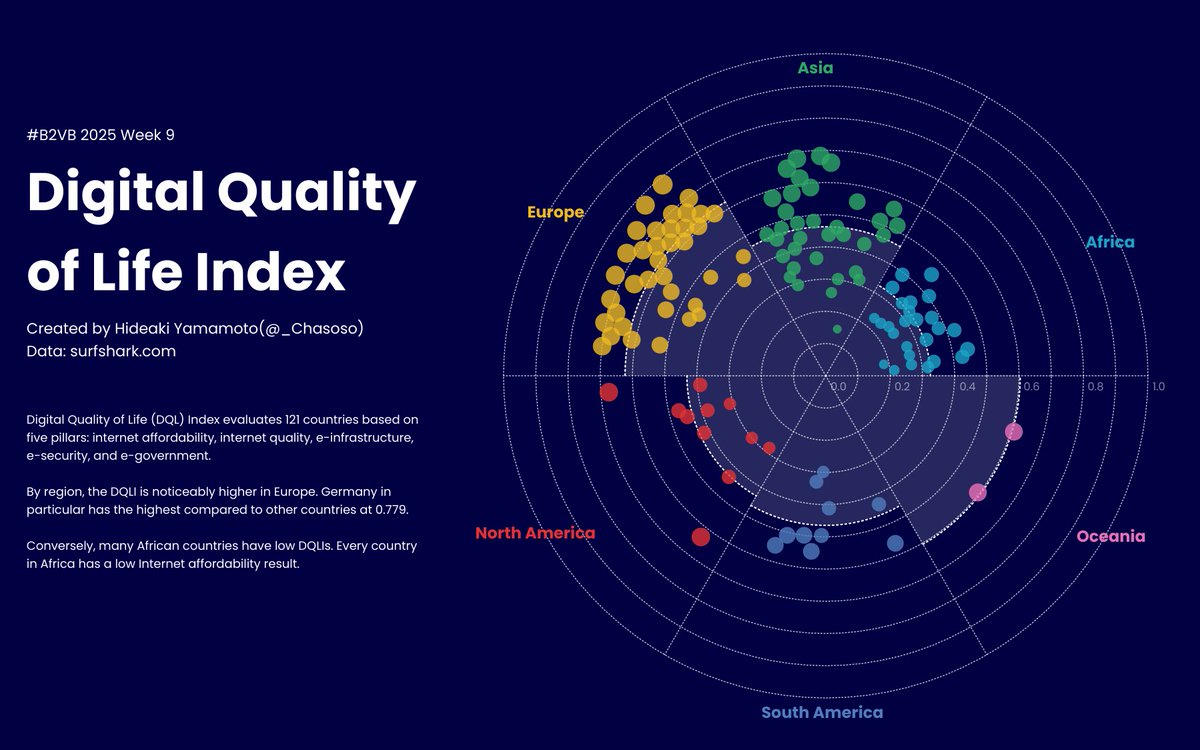 #B2VB 2025 Week 9

Digital Quality of Life Index

Created by Hideaki Yamamoto(@_Chasoso)
Data: surfshark.com

Digital Quality of Life (DQL) Index evaluates 121 countries based on five pillars: internet affordability, internet quality, e-infrastructure, e-security, and e-government.

By region, the DQLI is noticeably higher in Europe. Germany in particular has the highest compared to other countries at 0.779.

Conversely, many African countries have low DQLIs. Every country in Africa has a low Internet affordability result.

Asia
Europe
Africa
North America
Oceania
South America

0.0
0.2
0.4
0.6
0.8
1.0